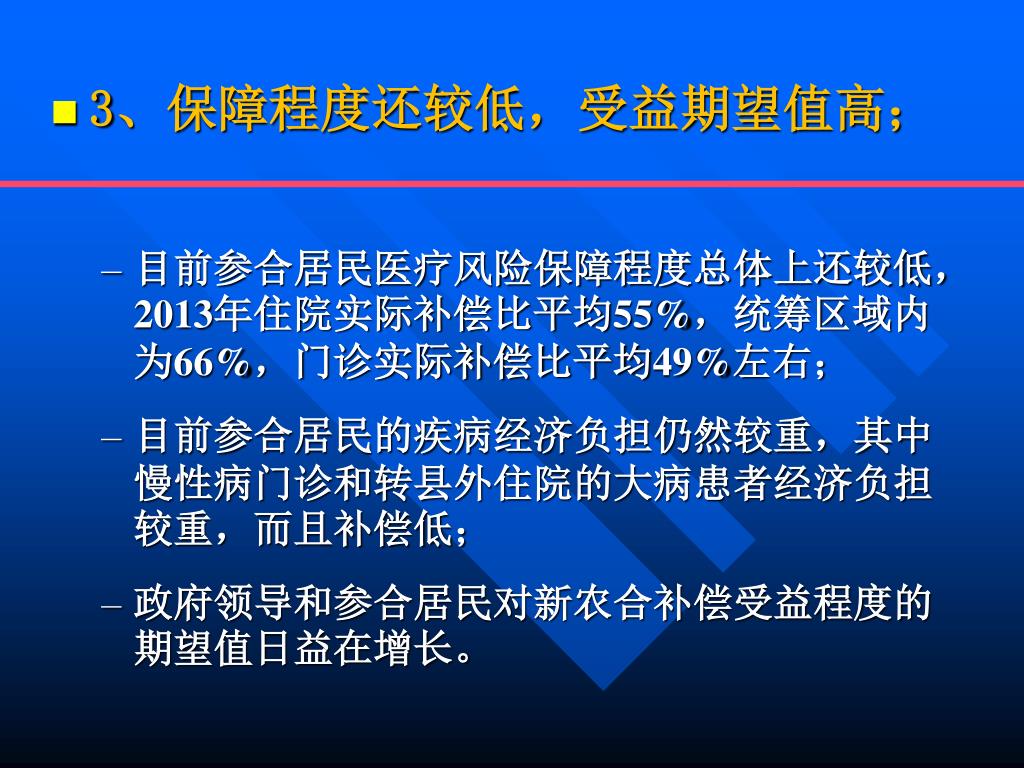 3、保障程度还较低，受益期望值高；

– 目前参合居民医疗风险保障程度总体上还较低，2013年住院实际补偿比平均55%，统筹区域内为66%，门诊实际补偿比平均49%左右；

– 目前参合居民的疾病经济负担仍然较重，其中慢性病门诊和转县外住院的大病患者经济负担较重，而且补偿低；

– 政府领导和参合居民对新农合补偿受益程度的期望值日益在增长。